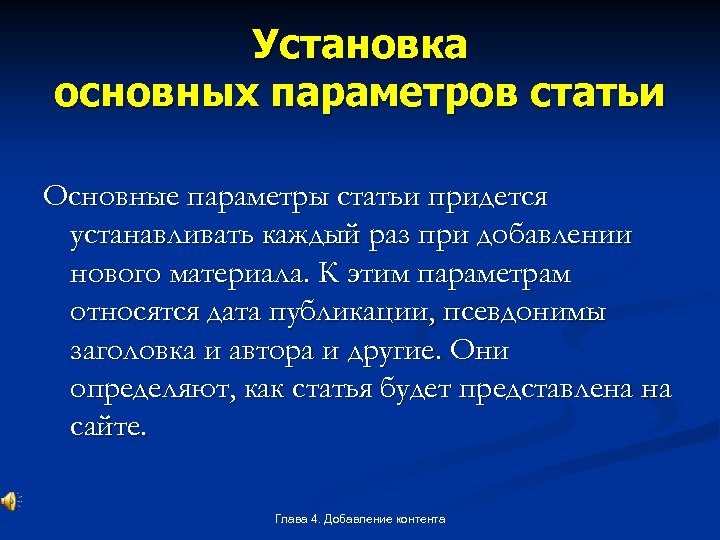 Установка основных параметров статьи

Основные параметры статьи придется устанавливать каждый раз при добавлении нового материала. К этим параметрам относятся дата публикации, псевдонимы заголовка и автора и другие. Они определяют, как статья будет представлена на сайте.

Глава 4. Добавление контента